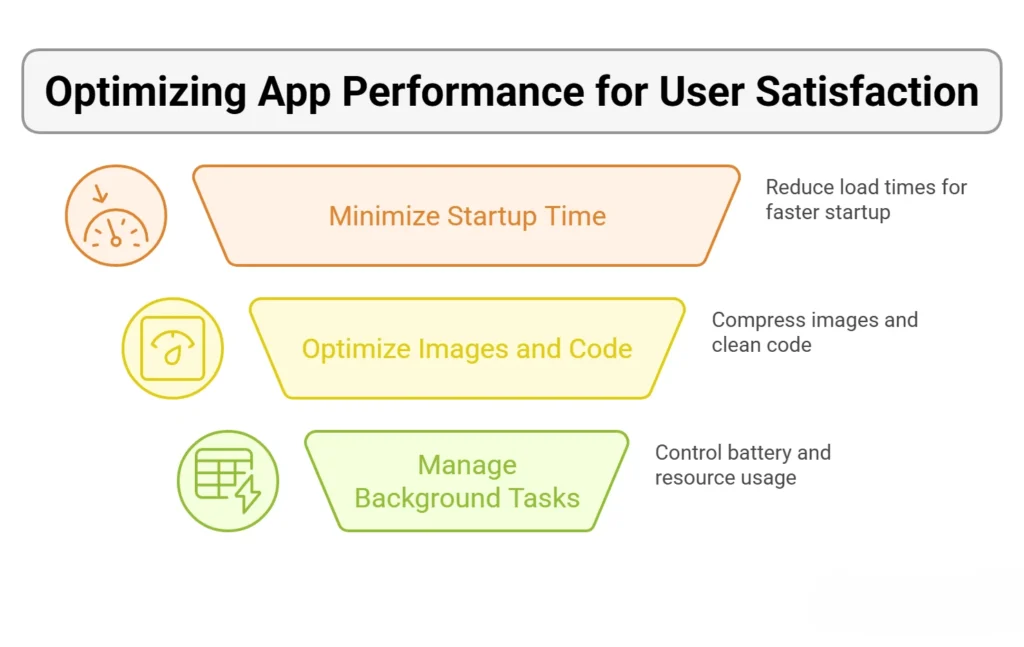 Optimizing App Performance for User Satisfaction

Minimize Startup Time

Reduce load times for faster startup

Optimize Images and Code

Compress images and clean code

Manage Background Tasks

Control battery and resource usage